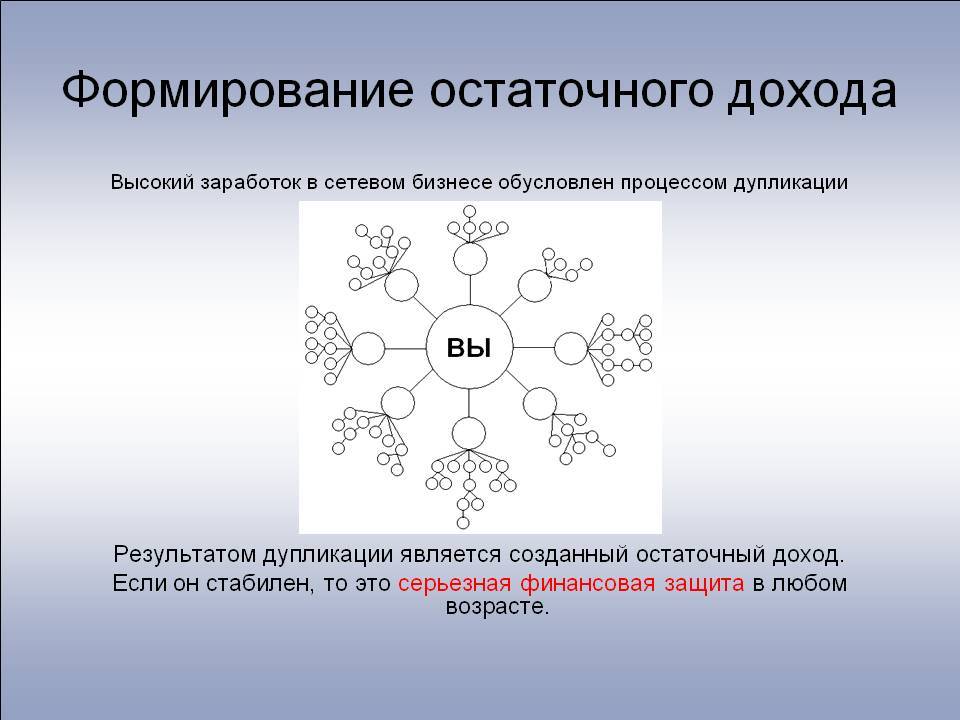 Формирование остаточного дохода

Высокий заработок в сетевом бизнесе обусловлен процессом дупликации

ВЫ

Результатом дупликации является созданный остаточный доход.

Если он стабилен, то это серьезная финансовая защита в любом возрасте.